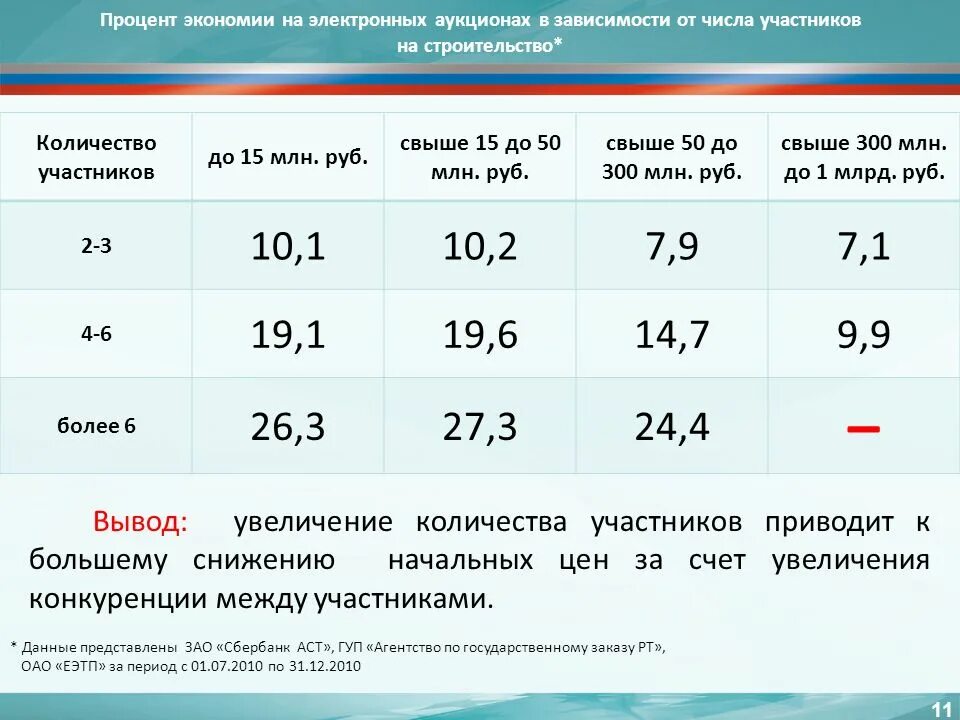 Процент экономии на электронных аукционах в зависимости от числа участников на строительство*

| Количество участников | до 15 млн. руб. | свыше 15 до 50 млн. руб. | свыше 50 до 300 млн. руб. | свыше 300 млн. до 1 млрд. руб. |
|---|---|---|---|---|
| 2-3 | 10,1 | 10,2 | 7,9 | 7,1 |
| 4-6 | 19,1 | 19,6 | 14,7 | 9,9 |
| более 6 | 26,3 | 27,3 | 24,4 | – |

Вывод: увеличение количества участников приводит к большему снижению начальных цен за счет увеличения конкуренции между участниками.

* Данные представлены ЗАО «Сбербанк АСТ», ГУП «Агентство по государственному заказу РТ», ОАО «ЕЭТП» за период с 01.07.2010 по 31.12.2010

11